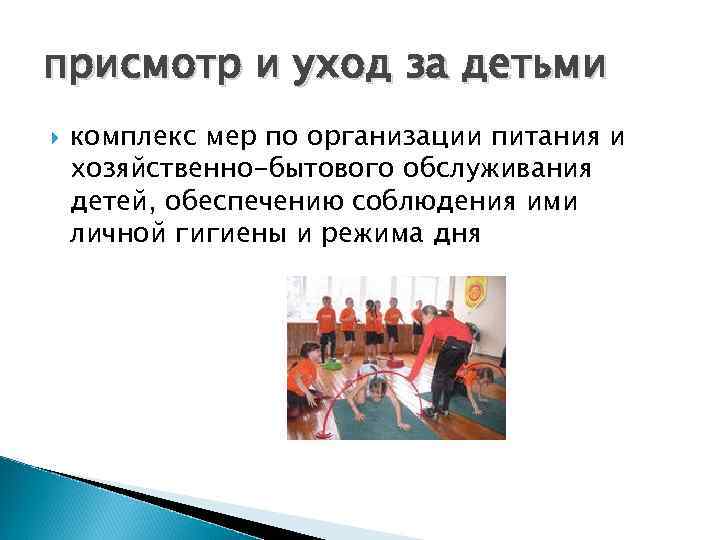 присмотр и уход за детьми

комплекс мер по организации питания и хозяйственно-бытового обслуживания детей, обеспечению соблюдения ими личной гигиены и режима дня